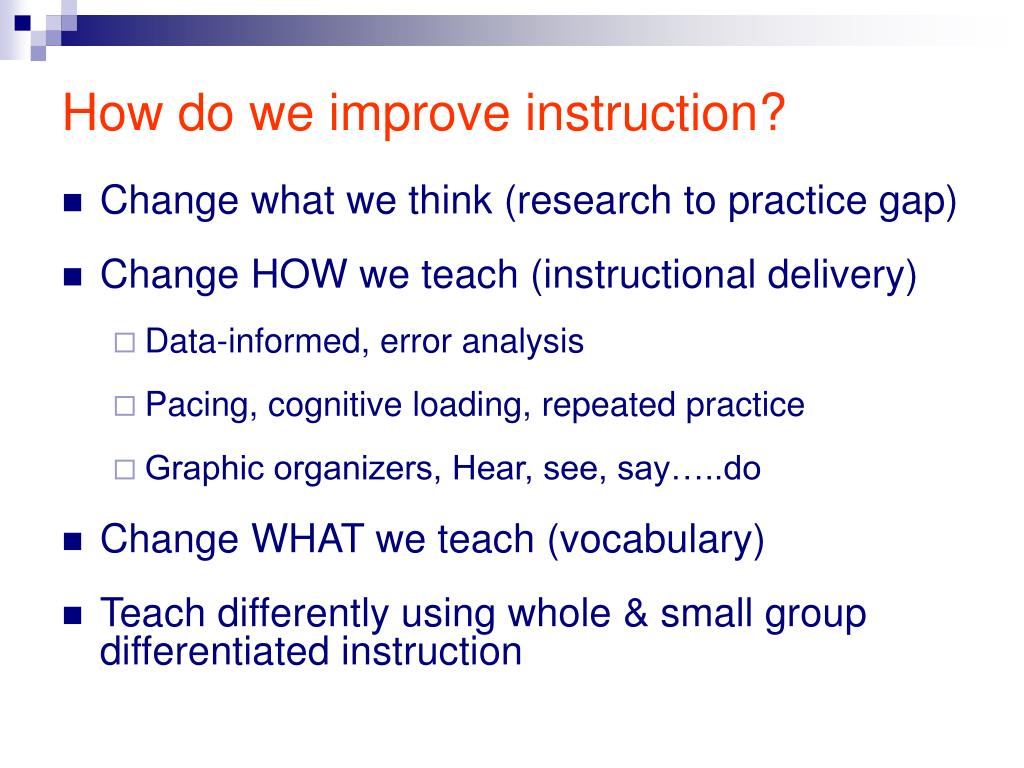 How do we improve instruction?

- Change what we think (research to practice gap)
- Change HOW we teach (instructional delivery)
  - Data-informed, error analysis
  - Pacing, cognitive loading, repeated practice
  - Graphic organizers, Hear, see, say…..do
- Change WHAT we teach (vocabulary)
- Teach differently using whole & small group differentiated instruction